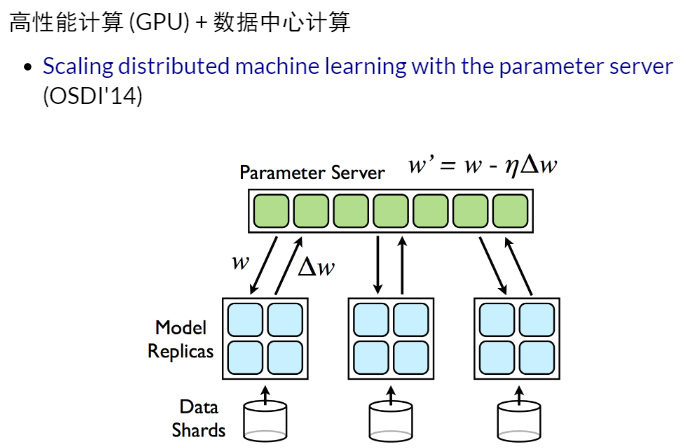 高性能计算 (GPU) + 数据中心计算

• Scaling distributed machine learning with the parameter server (OSDI'14)

Parameter Server $w' = w - \eta\Delta w$

$w$

$\Delta w$

Model Replicas

Data Shards